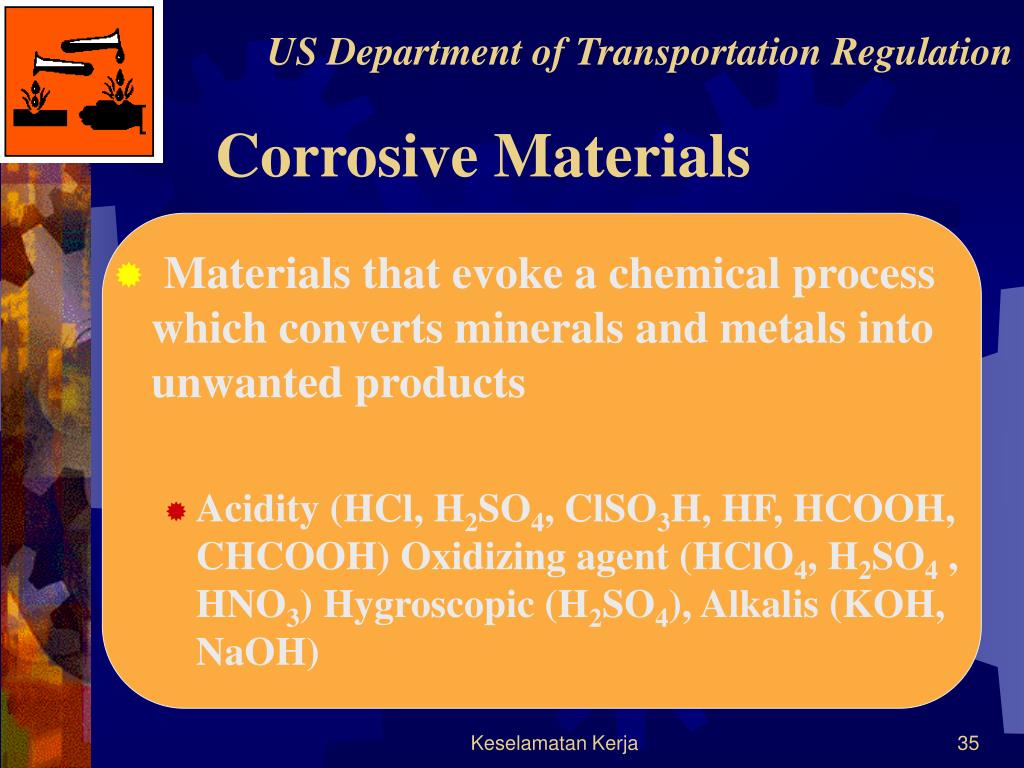 US Department of Transportation Regulation

Corrosive Materials

Materials that evoke a chemical process which converts minerals and metals into unwanted products

Acidity (HCl, $H_2SO_4$, $ClSO_3H$, HF, HCOOH, CHCOOH) Oxidizing agent ($HClO_4$, $H_2SO_4$ , $HNO_3$) Hygroscopic ($H_2SO_4$), Alkalis (KOH, NaOH)

Keselamatan Kerja

35